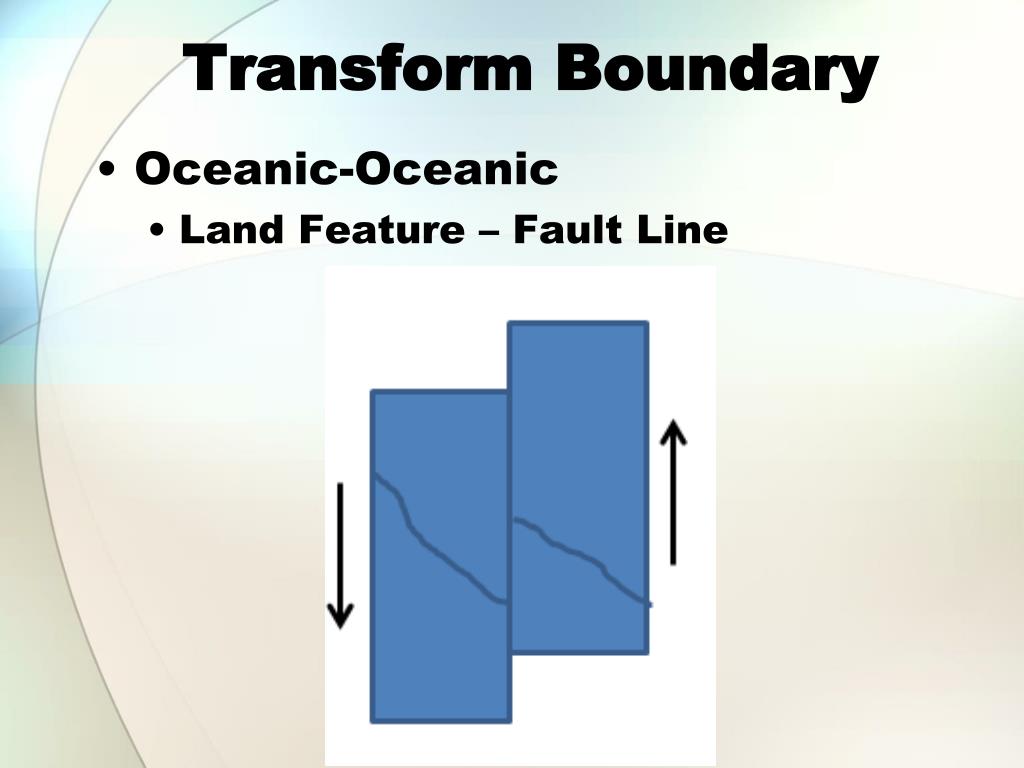 Transform Boundary

• Oceanic-Oceanic
  • Land Feature – Fault Line